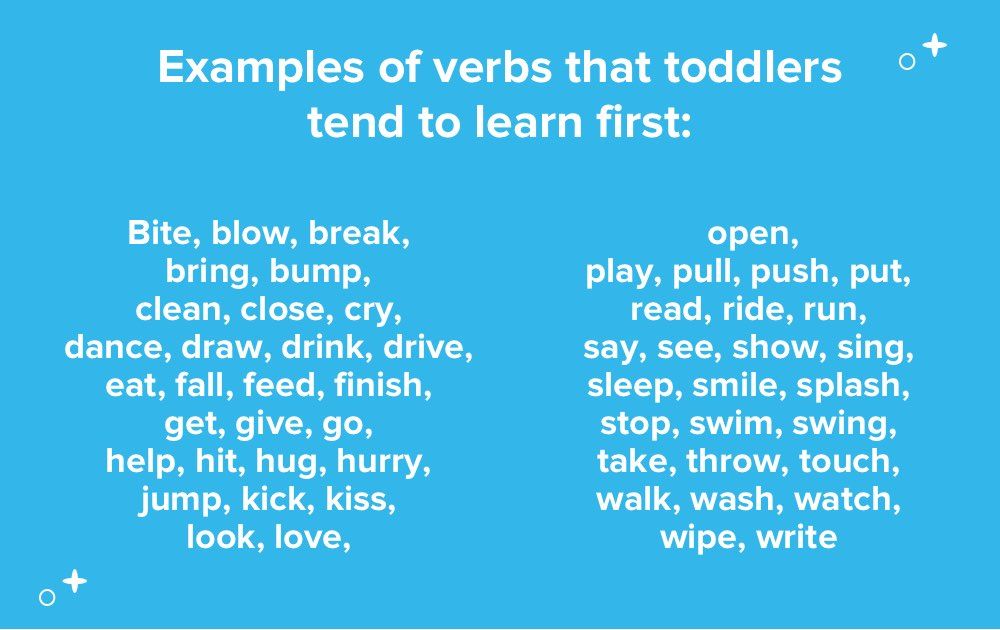 Examples of verbs that toddlers tend to learn first:

Bite, blow, break,
bring, bump,
clean, close, cry,
dance, draw, drink, drive,
eat, fall, feed, finish,
get, give, go,
help, hit, hug, hurry,
jump, kick, kiss,
look, love,

open,
play, pull, push, put,
read, ride, run,
say, see, show, sing,
sleep, smile, splash,
stop, swim, swing,
take, throw, touch,
walk, wash, watch,
wipe, write